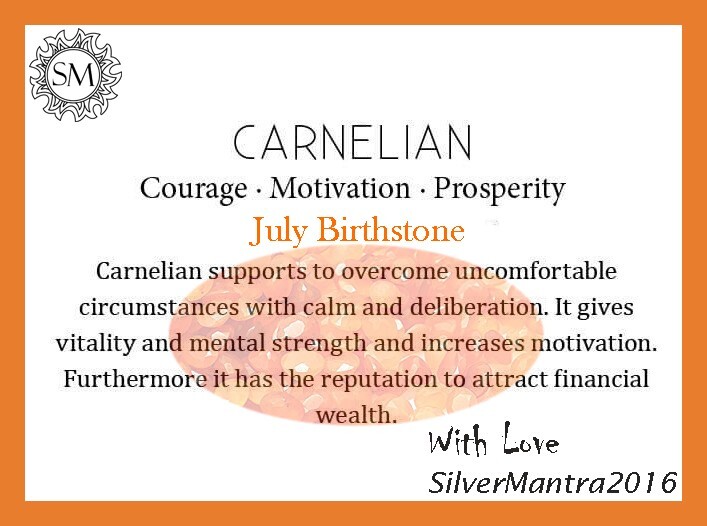 SM

CARNELIAN

Courage · Motivation · Prosperity

July Birthstone

Carnelian supports to overcome uncomfortable circumstances with calm and deliberation. It gives vitality and mental strength and increases motivation. Furthermore it has the reputation to attract financial wealth.

With Love
SilverMantra2016